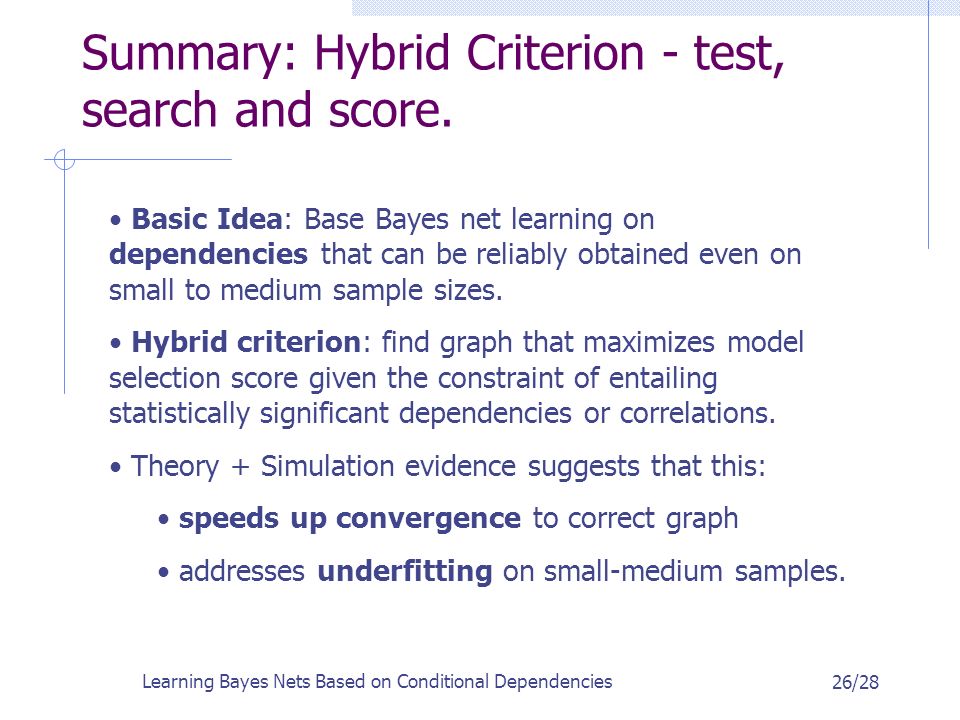 Summary: Hybrid Criterion - test, search and score.

• Basic Idea: Base Bayes net learning on dependencies that can be reliably obtained even on small to medium sample sizes.

• Hybrid criterion: find graph that maximizes model selection score given the constraint of entailing statistically significant dependencies or correlations.

• Theory + Simulation evidence suggests that this:

• speeds up convergence to correct graph

• addresses underfitting on small-medium samples.

Learning Bayes Nets Based on Conditional Dependencies

26/28